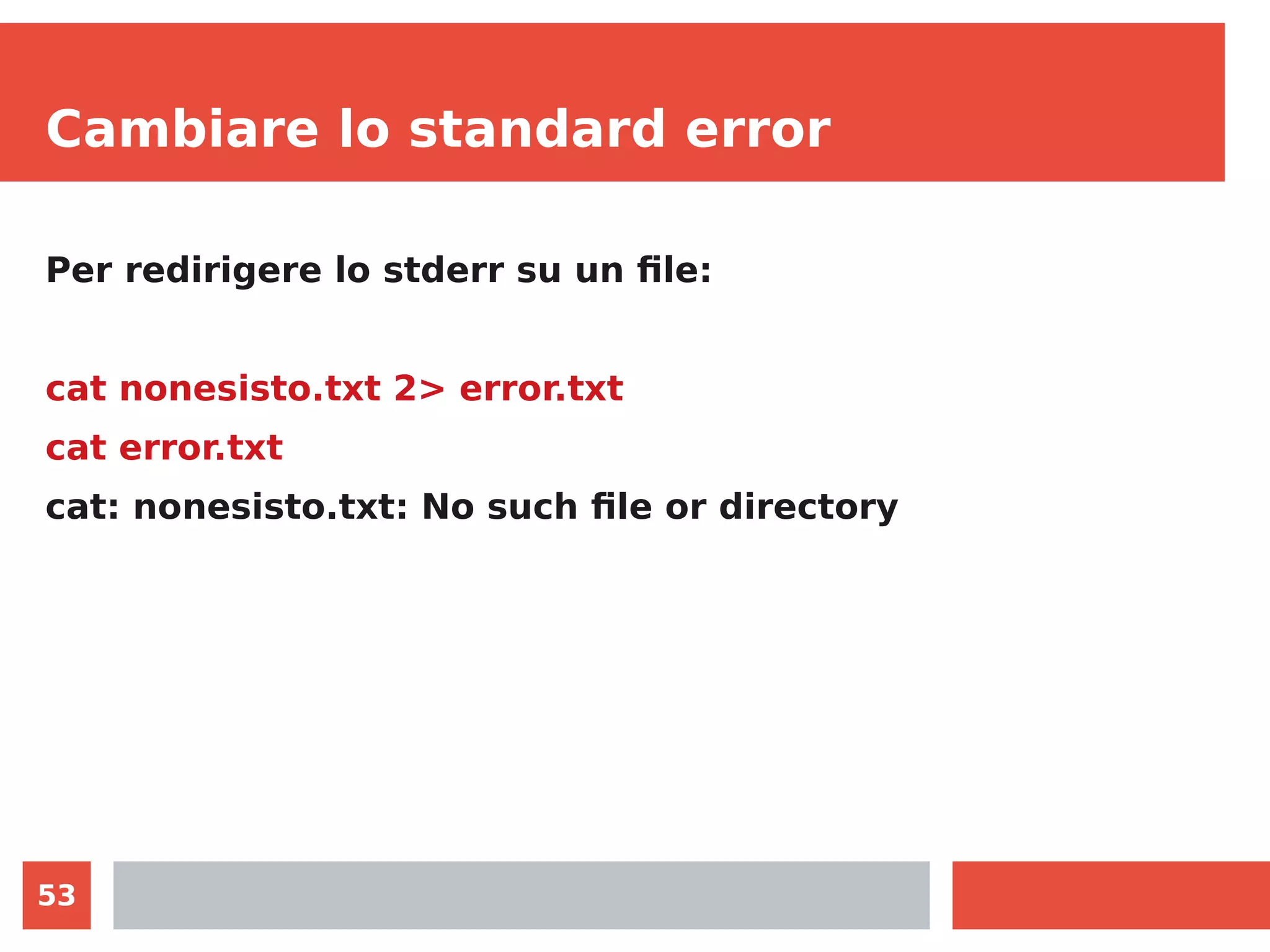 Cambiare lo standard error

Per redirigere lo stderr su un file:

cat nonesisto.txt 2> error.txt

cat error.txt

cat: nonesisto.txt: No such file or directory

53